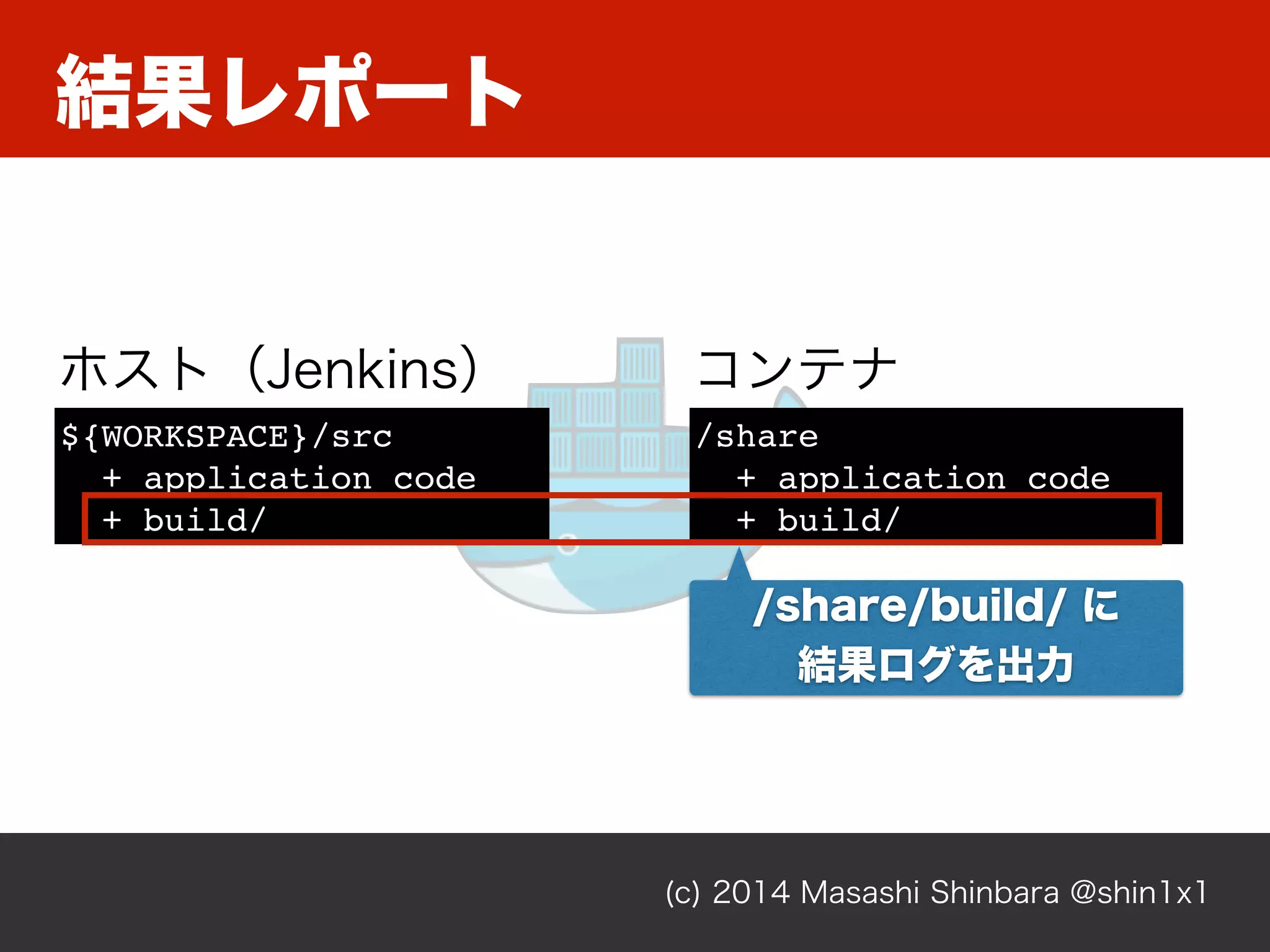 結果レポート

ホスト（Jenkins）

${WORKSPACE}/src
+ application code
+ build/

コンテナ

/share
+ application code
+ build/

/share/build/ に
結果ログを出力

(c) 2014 Masashi Shinbara @shin1x1